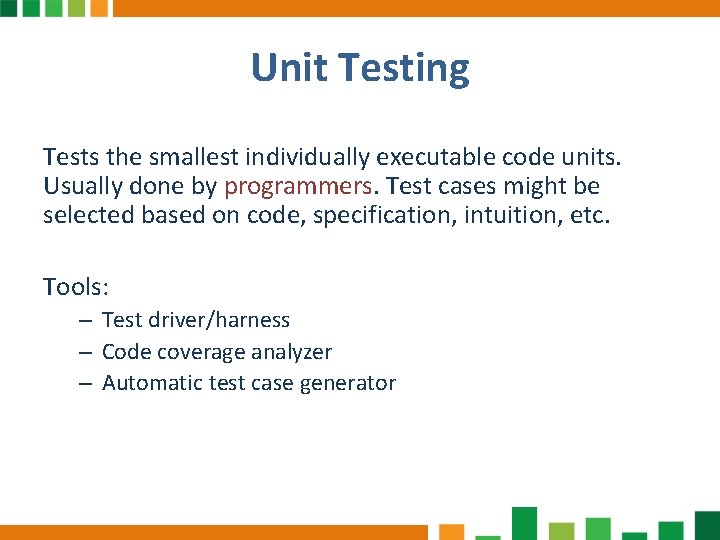 Unit Testing

Tests the smallest individually executable code units. Usually done by programmers. Test cases might be selected based on code, specification, intuition, etc.

Tools:

– Test driver/harness
– Code coverage analyzer
– Automatic test case generator